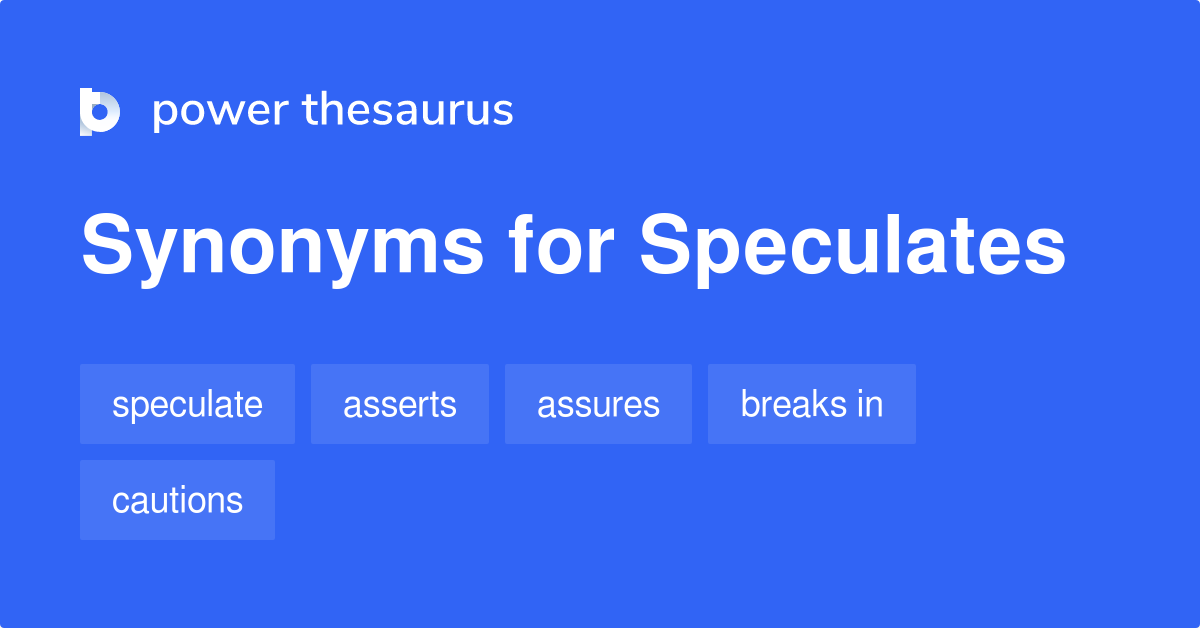 power thesaurus

Synonyms for Speculates

speculate
asserts
assures
breaks in
cautions